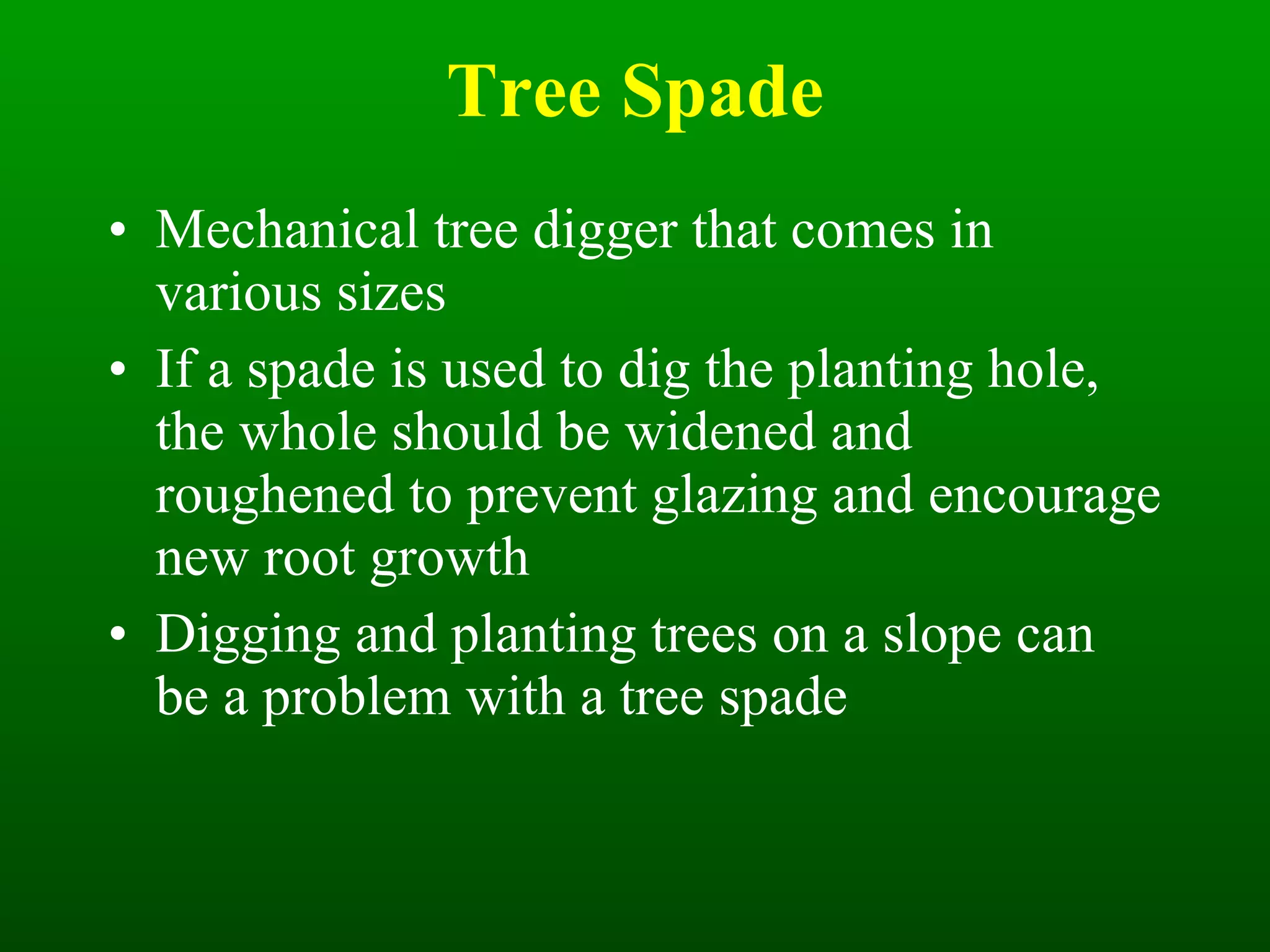 Tree Spade

• Mechanical tree digger that comes in various sizes
• If a spade is used to dig the planting hole, the whole should be widened and roughened to prevent glazing and encourage new root growth
• Digging and planting trees on a slope can be a problem with a tree spade